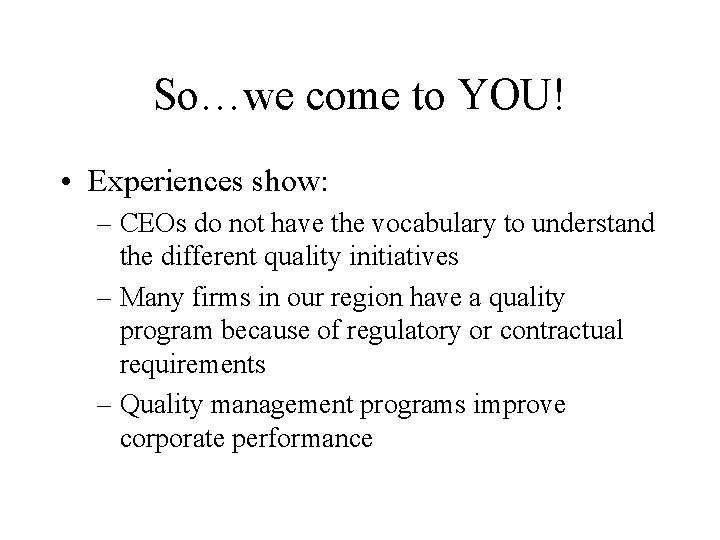 So…we come to YOU!

• Experiences show:
– CEOs do not have the vocabulary to understand the different quality initiatives
– Many firms in our region have a quality program because of regulatory or contractual requirements
– Quality management programs improve corporate performance